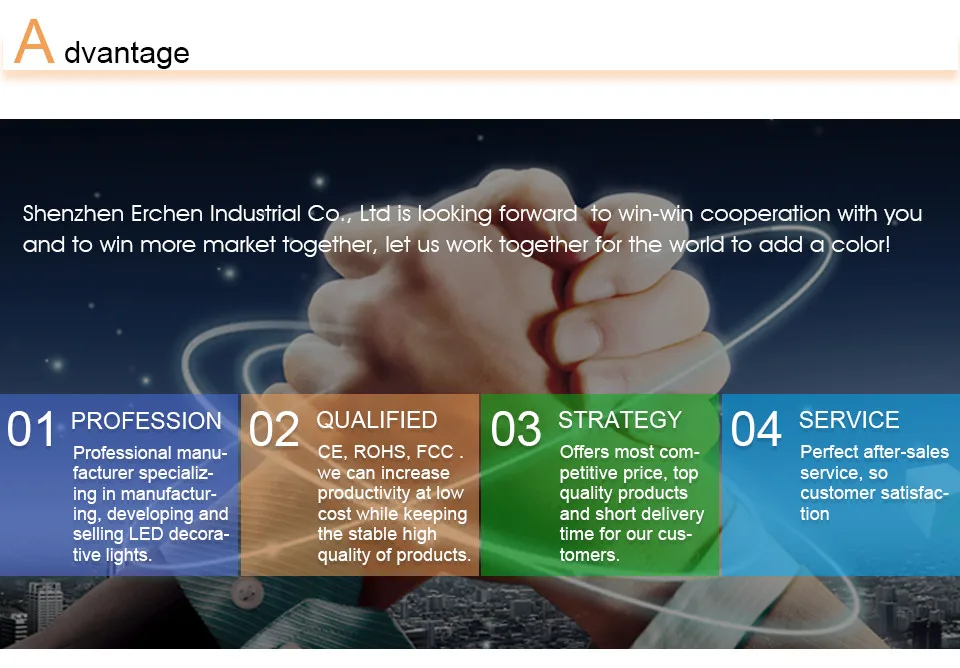 Advantage

Shenzhen Erchen Industrial Co., Ltd is looking forward to win-win cooperation with you and to win more market together, let us work together for the world to add a color!

01 PROFESSION
Professional manufacturer specializing in manufacturing, developing and selling LED decorative lights.

02 QUALIFIED
CE, ROHS, FCC . we can increase productivity at low cost while keeping the stable high quality of products.

03 STRATEGY
Offers most competitive price, top quality products and short delivery time for our customers.

04 SERVICE
Perfect after-sales service, so customer satisfaction